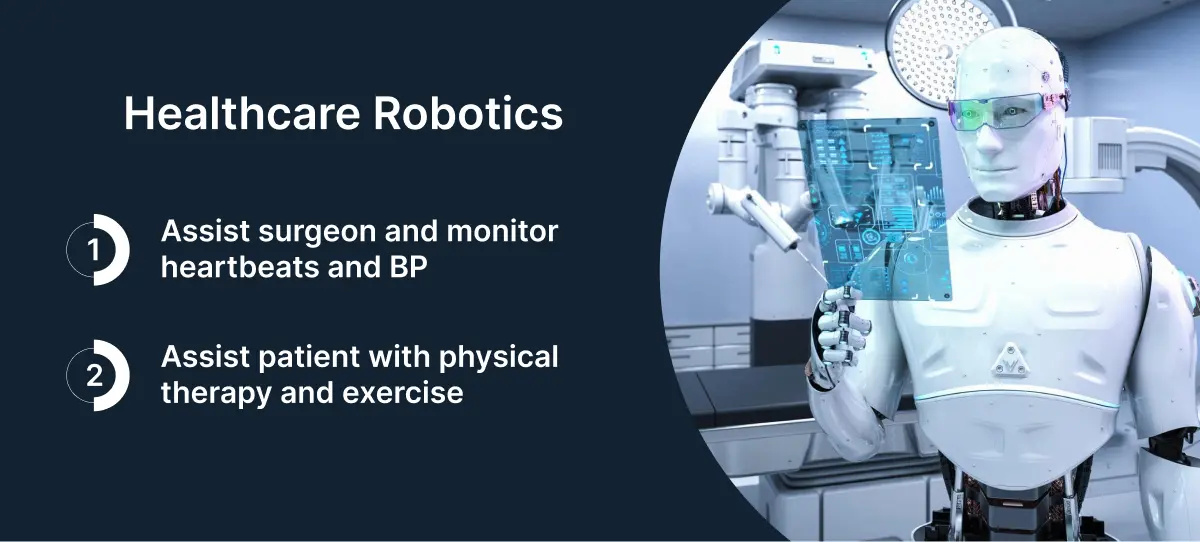 Healthcare Robotics

1 Assist surgeon and monitor heartbeats and BP

2 Assist patient with physical therapy and exercise